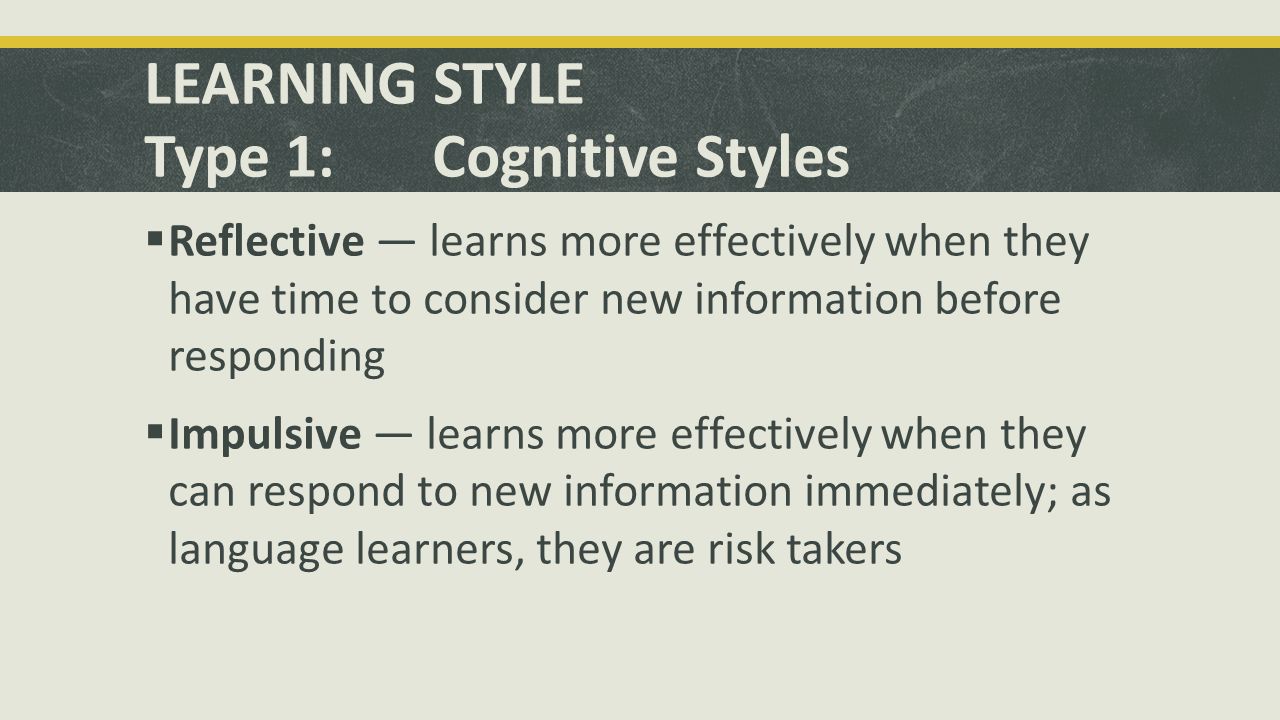 LEARNING STYLE
Type 1: Cognitive Styles

▪ Reflective — learns more effectively when they have time to consider new information before responding

▪ Impulsive — learns more effectively when they can respond to new information immediately; as language learners, they are risk takers